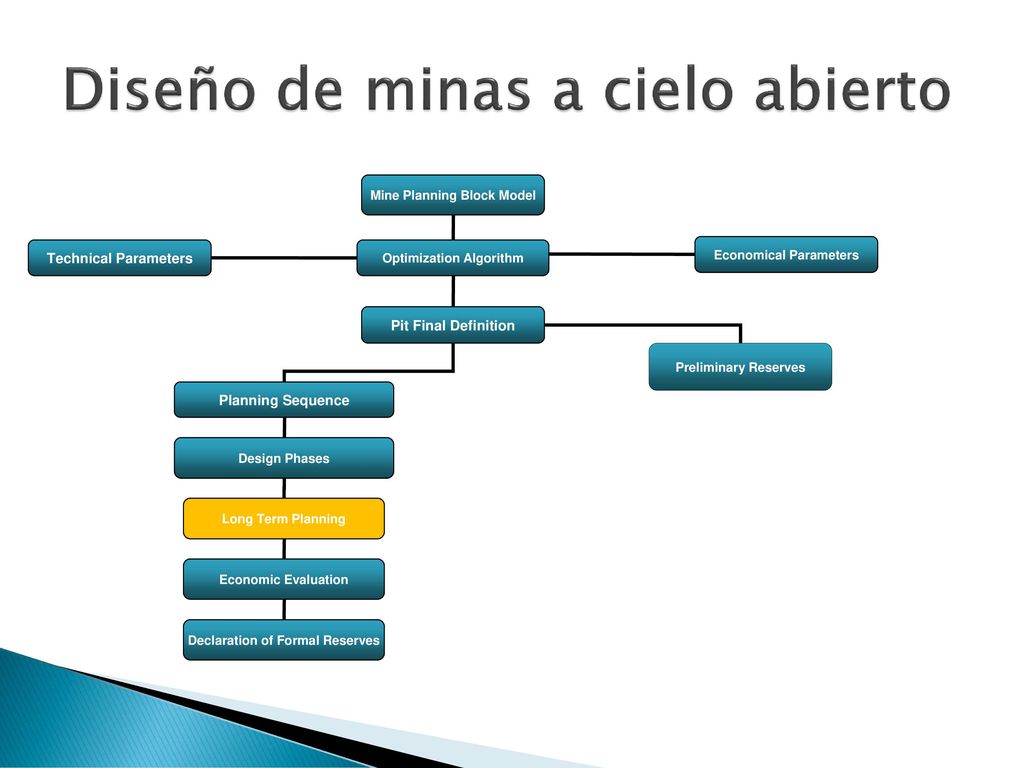 Diseño de minas a cielo abierto

Mine Planning Block Model

Technical Parameters

Optimization Algorithm

Economical Parameters

Pit Final Definition

Preliminary Reserves

Planning Sequence

Design Phases

Long Term Planning

Economic Evaluation

Declaration of Formal Reserves